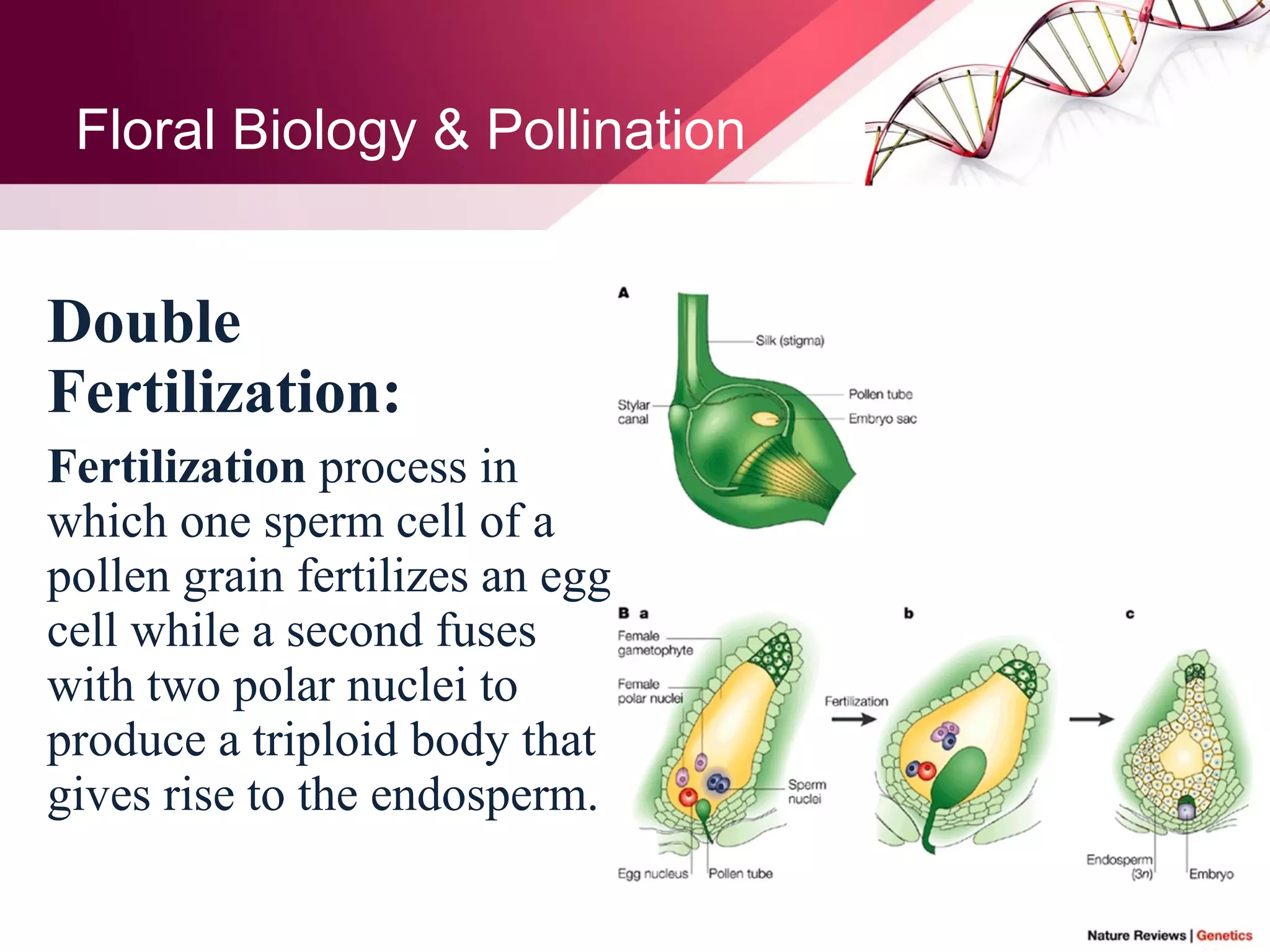 Floral Biology & Pollination

Double Fertilization:

Fertilization process in which one sperm cell of a pollen grain fertilizes an egg cell while a second fuses with two polar nuclei to produce a triploid body that gives rise to the endosperm.

A

Silk (stigma)

Stylar canal

Pollen tube

Embryo sac

B a

Female gametophyte

Female polar nuclei

Sperm nuclei

Egg nucleus

Pollen tube

Fertilization

b

c

Endosperm (3n)

Embryo

Nature Reviews | Genetics